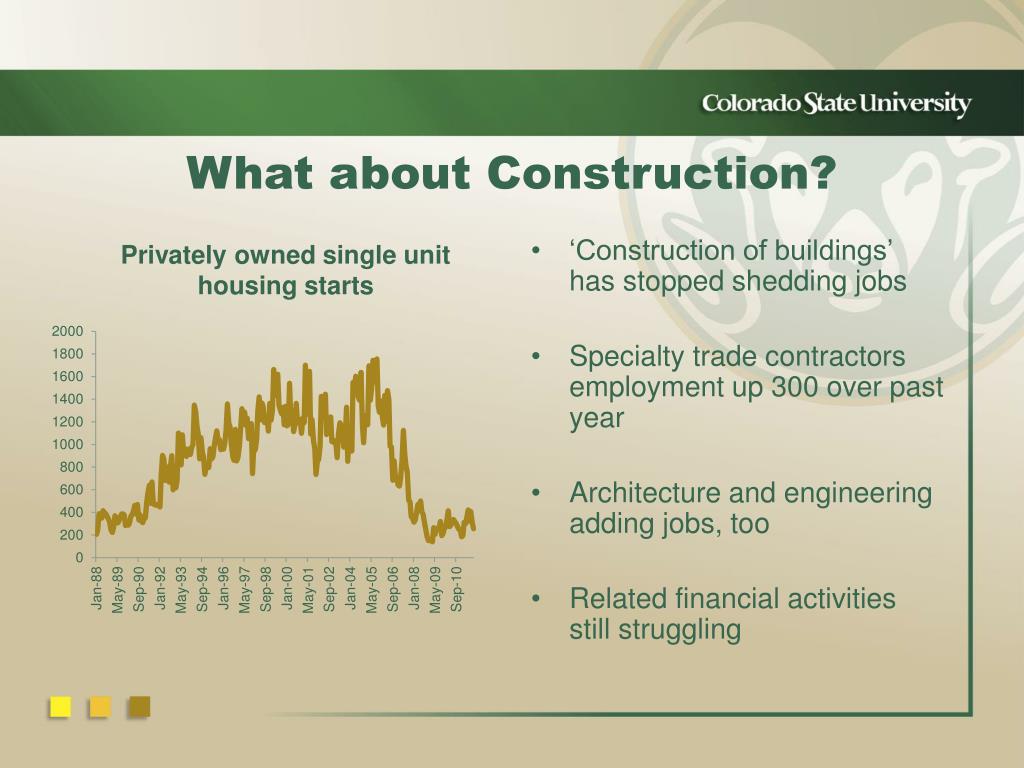 Colorado State University

What about Construction?

Privately owned single unit housing starts

2000
1800
1600
1400
1200
1000
800
600
400
200
0

Jan-88
May-89
Sep-90
Jan-92
May-93
Sep-94
Jan-96
May-97
Sep-98
Jan-00
May-01
Sep-02
Jan-04
May-05
Sep-06
Jan-08
May-09
Sep-10

• ‘Construction of buildings’ has stopped shedding jobs

• Specialty trade contractors employment up 300 over past year

• Architecture and engineering adding jobs, too

• Related financial activities still struggling